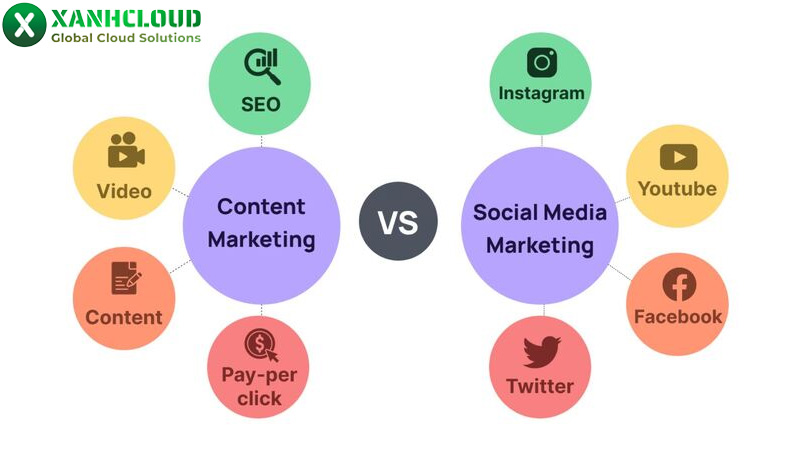 XANHCLOUD
Global Cloud Solutions

SEO

Video

Content Marketing

Content

Pay-per click

VS

Instagram

Youtube

Social Media Marketing

Facebook

Twitter